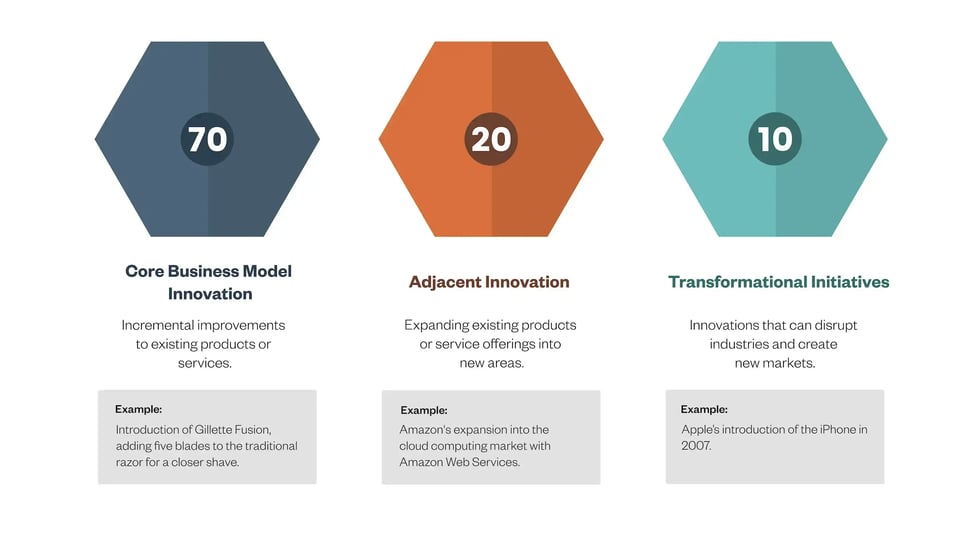 70

Core Business Model Innovation

Incremental improvements to existing products or services.

Example:

Introduction of Gillette Fusion, adding five blades to the traditional razor for a closer shave.

20

Adjacent Innovation

Expanding existing products or service offerings into new areas.

Example:

Amazon's expansion into the cloud computing market with Amazon Web Services.

10

Transformational Initiatives

Innovations that can disrupt industries and create new markets.

Example:

Apple's introduction of the iPhone in 2007.